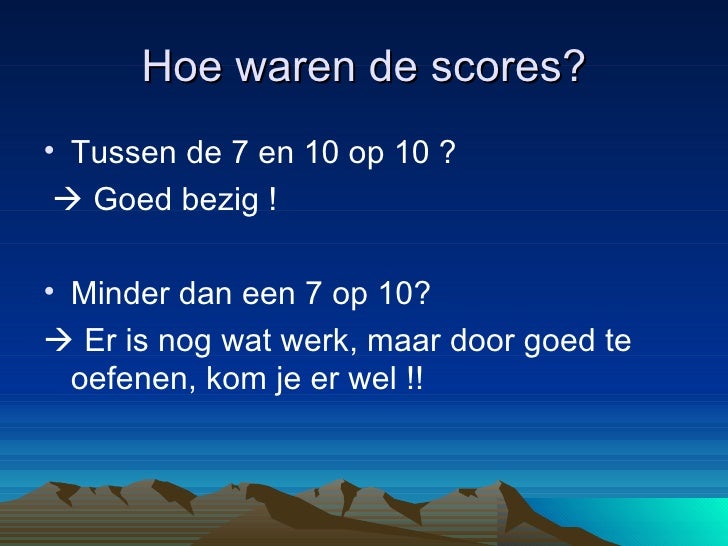 Hoe waren de scores?

• Tussen de 7 en 10 op 10 ?
→ Goed bezig !

• Minder dan een 7 op 10?
→ Er is nog wat werk, maar door goed te oefenen, kom je er wel !!